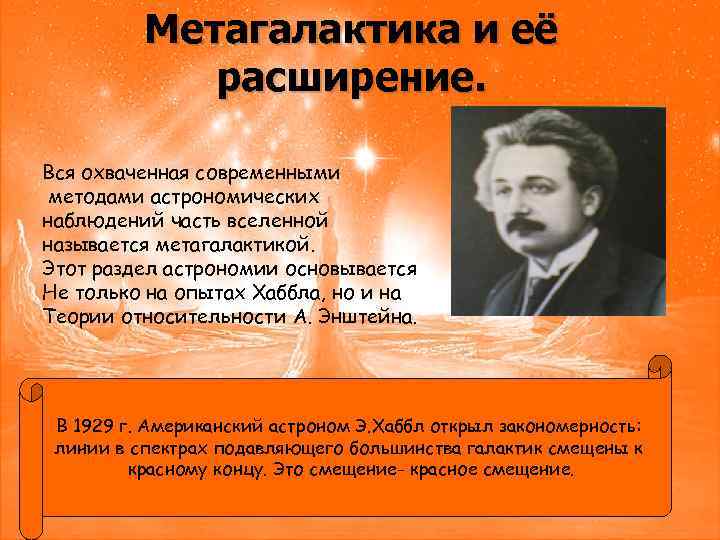 Метагалактика и её расширение.

Вся охваченная современными методами астрономических наблюдений часть вселенной называется метагалактикой. Этот раздел астрономии основывается Не только на опытах Хаббла, но и на Теории относительности А. Энштейна.

В 1929 г. Американский астроном Э.Хаббл открыл закономерность: линии в спектрах подавляющего большинства галактик смещены к красному концу. Это смещение- красное смещение.